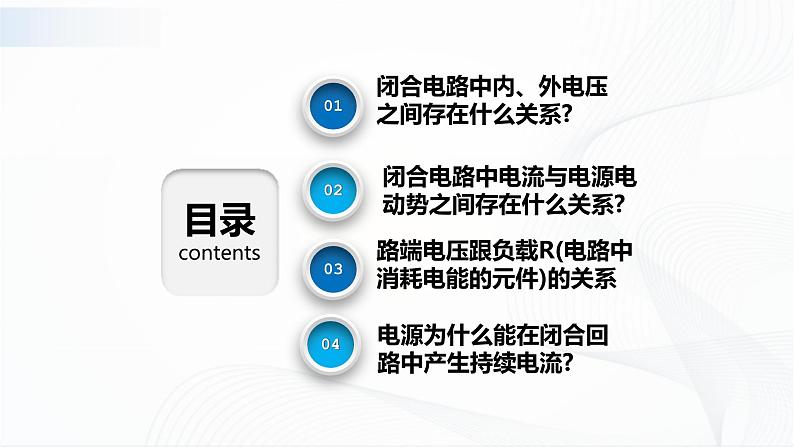 目录
contents

01
闭合电路中内、外电压之间存在什么关系?

02
闭合电路中电流与电源电动势之间存在什么关系?

03
路端电压跟负载R(电路中消耗电能的元件)的关系

04
电源为什么能在闭合回路中产生持续电流?